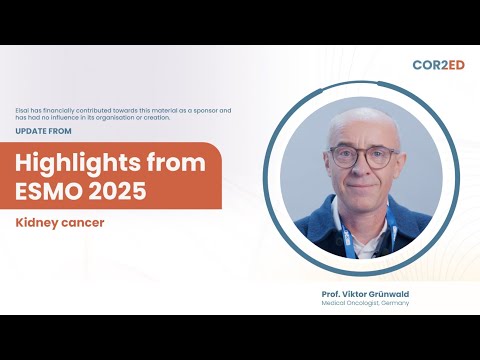 COR2ED

Eisai has financially contributed towards this material as a sponsor and has had no influence in its organisation or creation.

UPDATE FROM

Highlights from ESMO 2025

Kidney cancer

Prof. Viktor Grünwald
Medical Oncologist, Germany